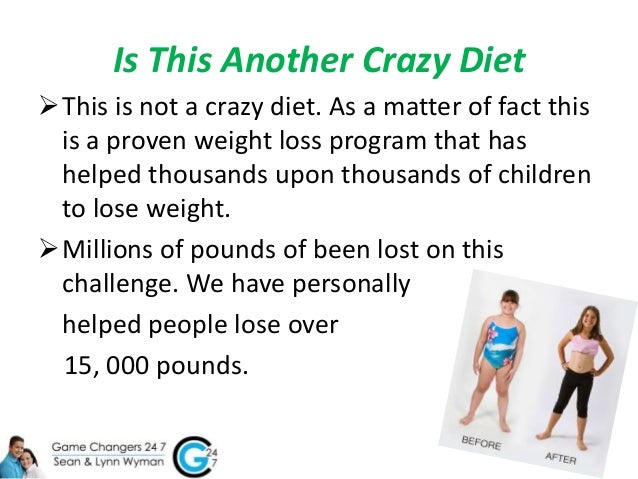 Is This Another Crazy Diet

➢ This is not a crazy diet. As a matter of fact this is a proven weight loss program that has helped thousands upon thousands of children to lose weight.

➢ Millions of pounds of been lost on this challenge. We have personally

helped people lose over

15, 000 pounds.

BEFORE

AFTER

Game Changers 24 7
Sean & Lynn Wyman

G 24 7